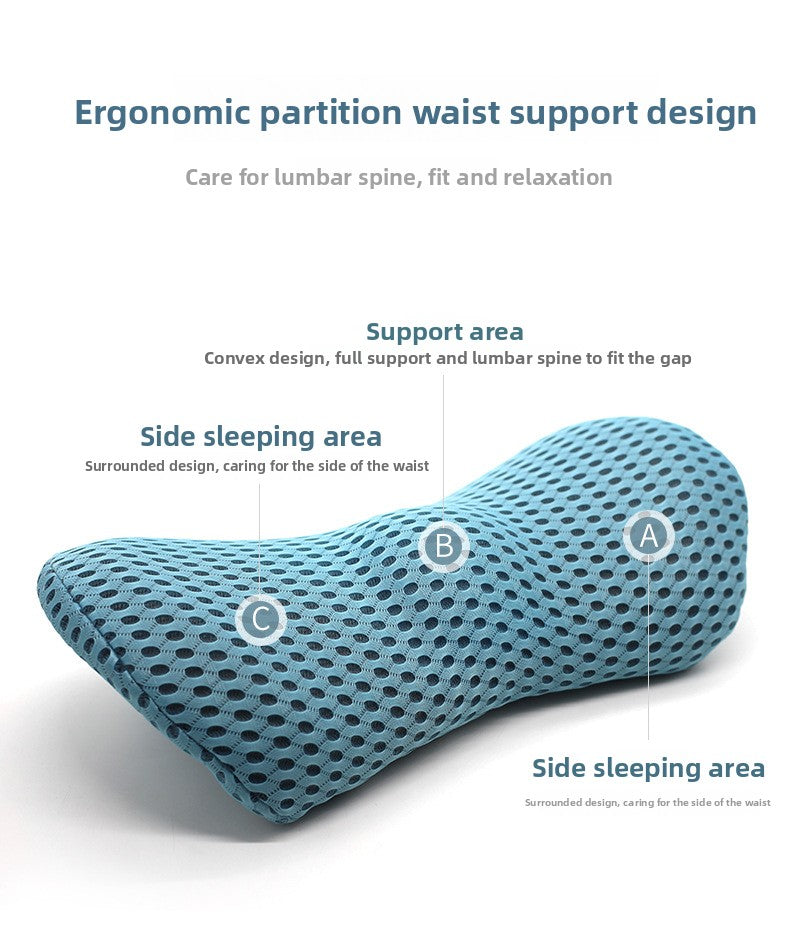 Ergonomic partition waist support design

Care for lumbar spine, fit and relaxation

Support area
Convex design, full support and lumbar spine to fit the gap

Side sleeping area
Surrounded design, caring for the side of the waist

B

A

C

Side sleeping area
Surrounded design, caring for the side of the waist